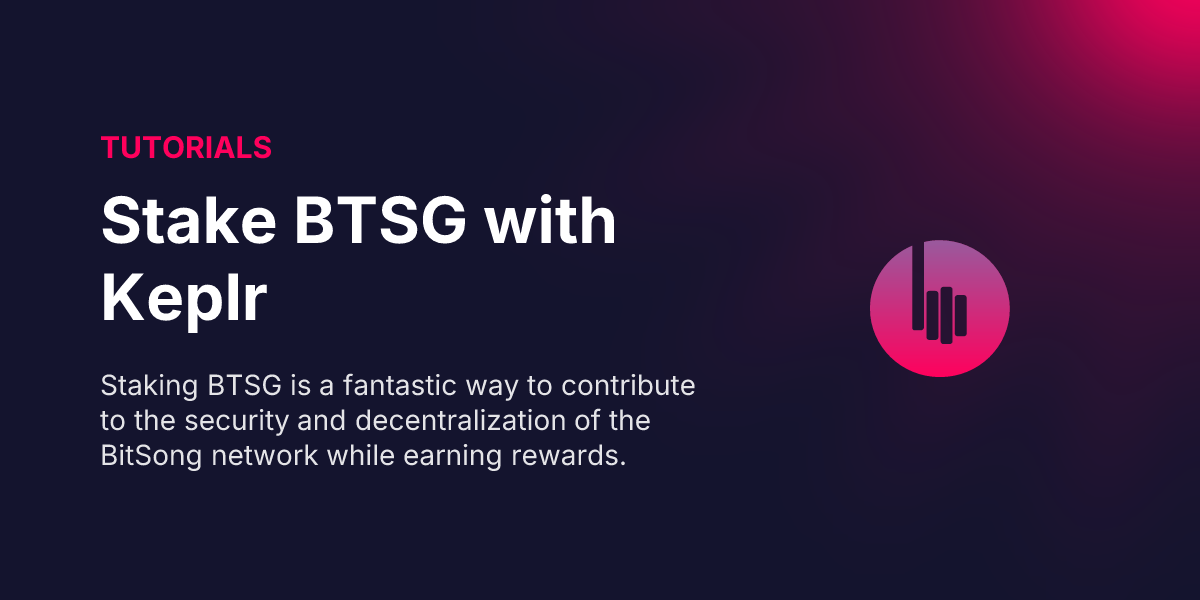 TUTORIALS

Stake BTSG with Keplr

Staking BTSG is a fantastic way to contribute to the security and decentralization of the BitSong network while earning rewards.